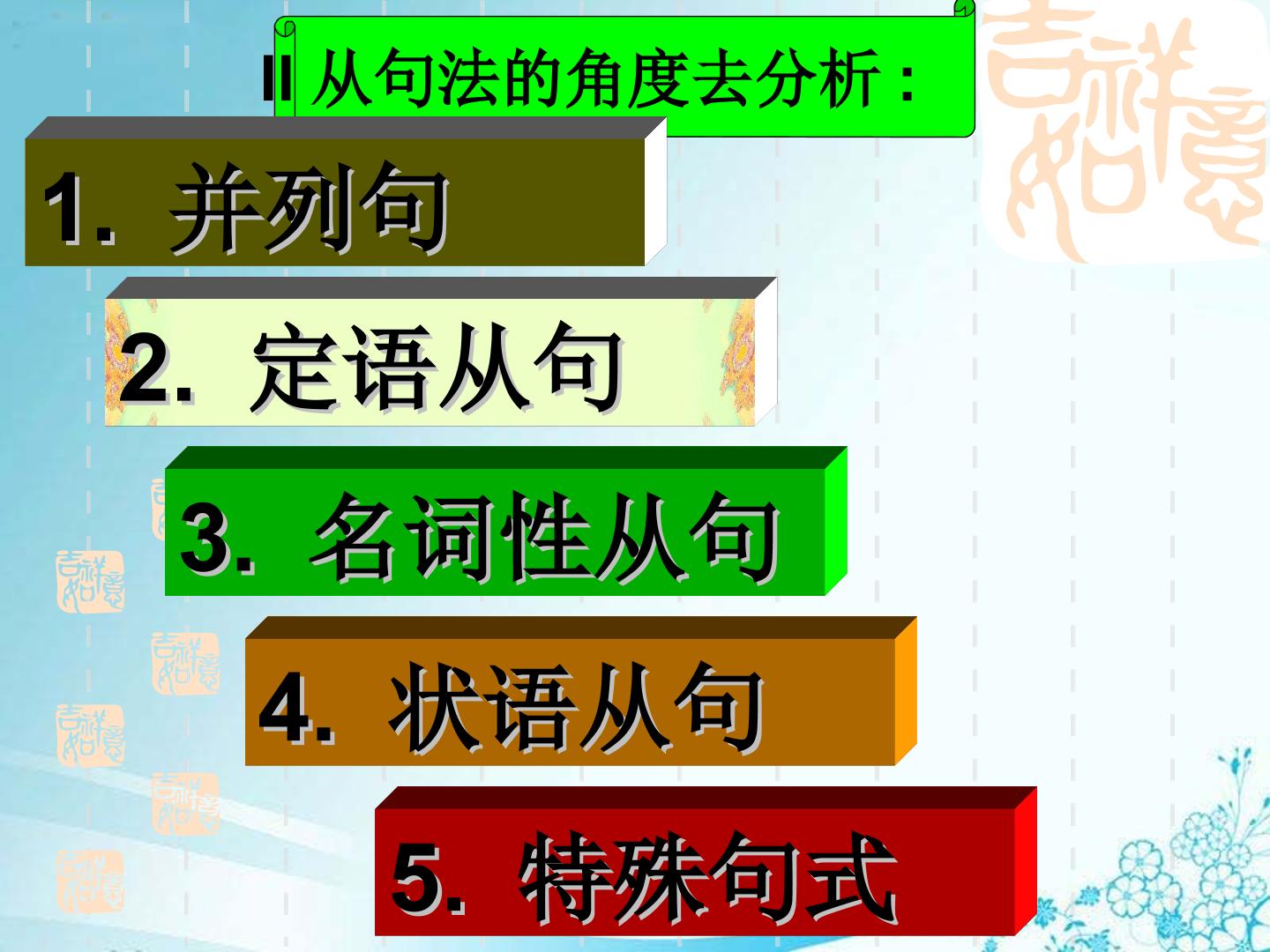 II 从句法的角度去分析：

1. 并列句

2. 定语从句

3. 名词性从句

4. 状语从句

5. 特殊句式